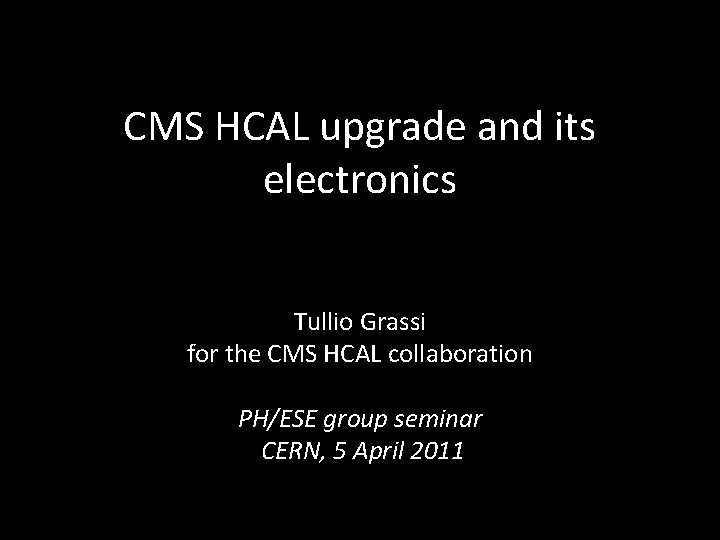 CMS HCAL upgrade and its electronics

Tullio Grassi
for the CMS HCAL collaboration

PH/ESE group seminar
CERN, 5 April 2011